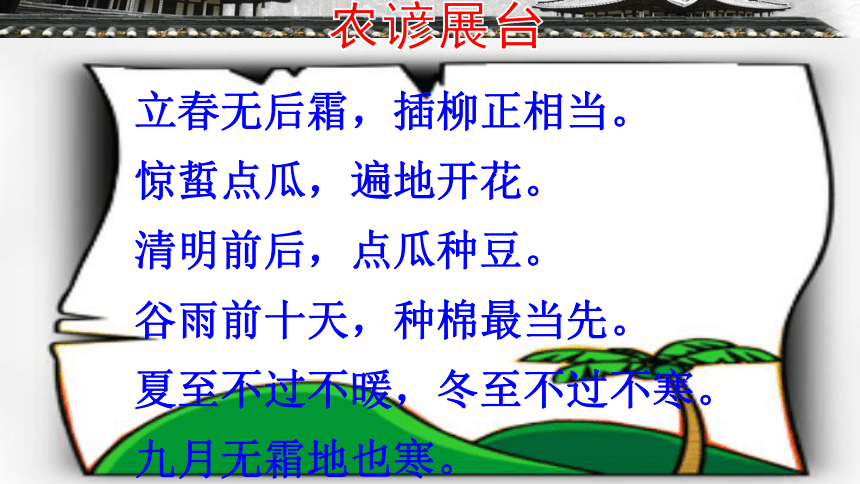 农谚展台

立春无后霜，插柳正相当。
惊蜇点瓜，遍地开花。
清明前后，点瓜种豆。
谷雨前十天，种棉最当先。
夏至不过不暖，冬至不过不寒。
九月无霜地也寒。